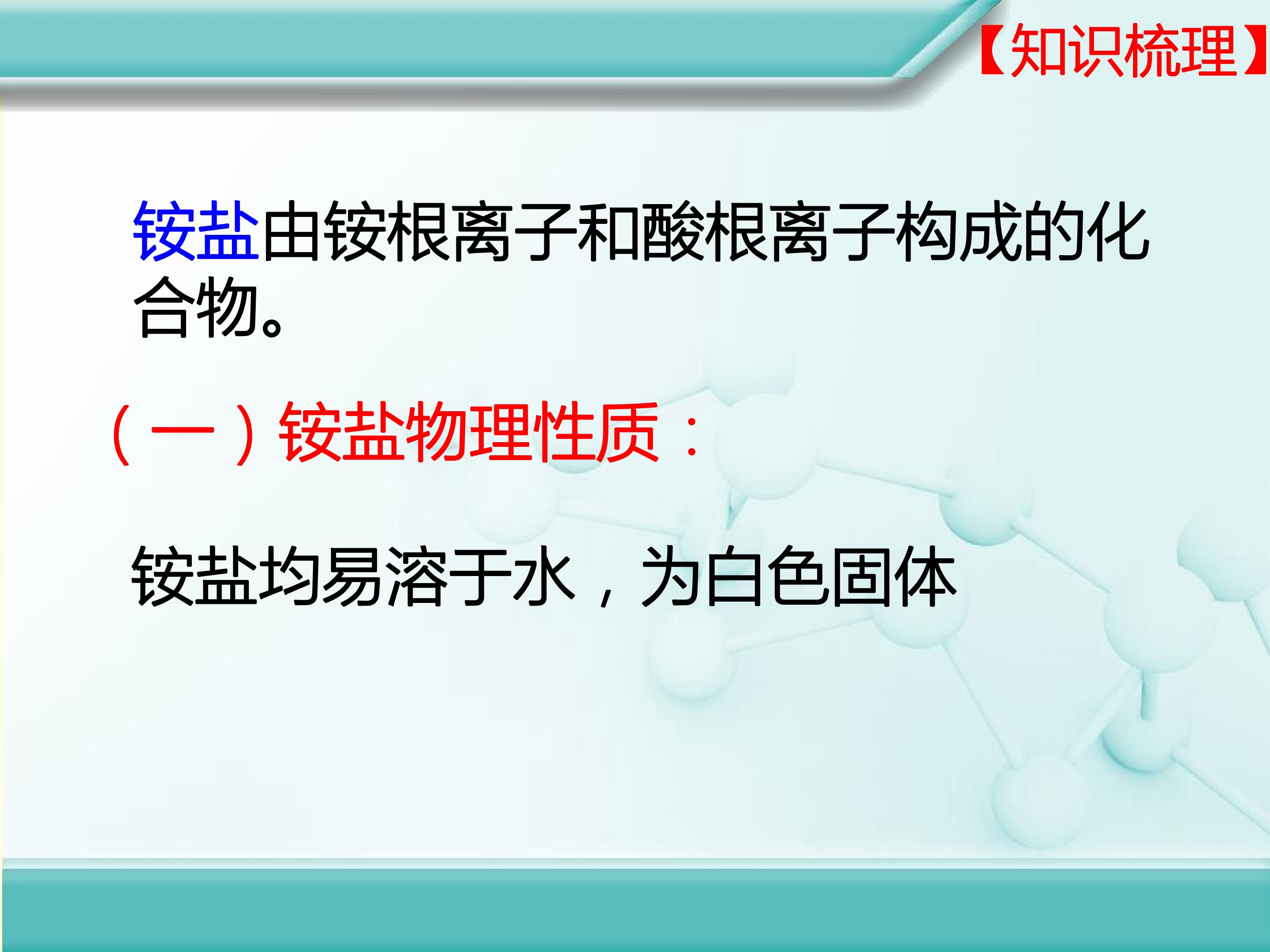 【知识梳理】

铵盐由铵根离子和酸根离子构成的化合物。

（一）铵盐物理性质：

铵盐均易溶于水，为白色固体